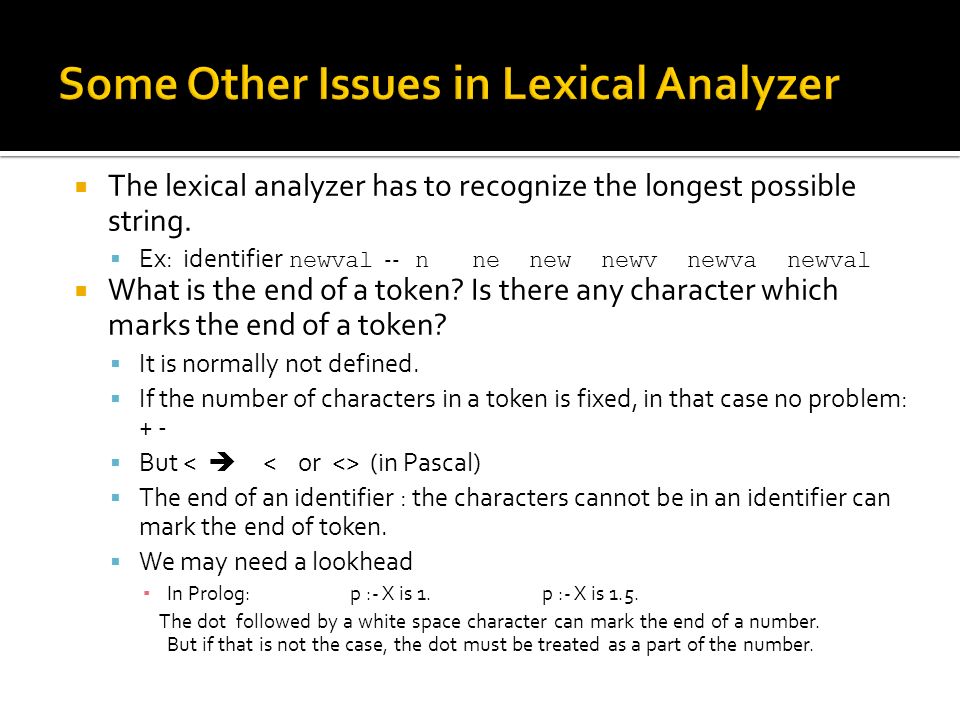 Some Other Issues in Lexical Analyzer

The lexical analyzer has to recognize the longest possible string.

Ex: identifier newval -- n ne new newv newva newval

What is the end of a token? Is there any character which marks the end of a token?

It is normally not defined.

If the number of characters in a token is fixed, in that case no problem: + -

But < ➔ < or <> (in Pascal)

The end of an identifier : the characters cannot be in an identifier can mark the end of token.

We may need a lookhead

In Prolog: p :- X is 1. p :- X is 1.5.

The dot followed by a white space character can mark the end of a number. But if that is not the case, the dot must be treated as a part of the number.